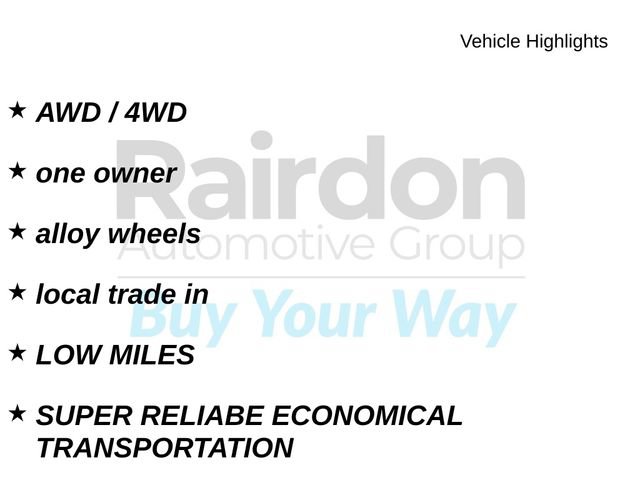 Vehicle Highlights

★ AWD / 4WD

★ one owner

★ alloy wheels

★ local trade in

★ LOW MILES

★ SUPER RELIABE ECONOMICAL TRANSPORTATION

Rairdon
Automotive Group
Buy Your Way